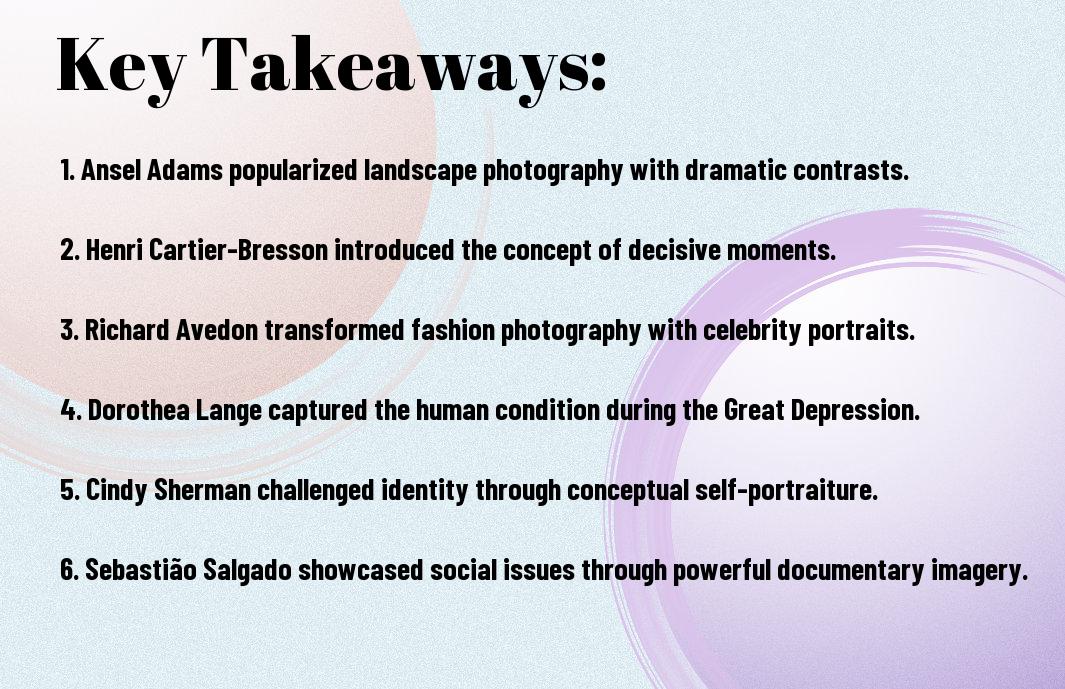 Key Takeaways:

1. Ansel Adams popularized landscape photography with dramatic contrasts.

2. Henri Cartier-Bresson introduced the concept of decisive moments.

3. Richard Avedon transformed fashion photography with celebrity portraits.

4. Dorothea Lange captured the human condition during the Great Depression.

5. Cindy Sherman challenged identity through conceptual self-portraiture.

6. Sebastião Salgado showcased social issues through powerful documentary imagery.